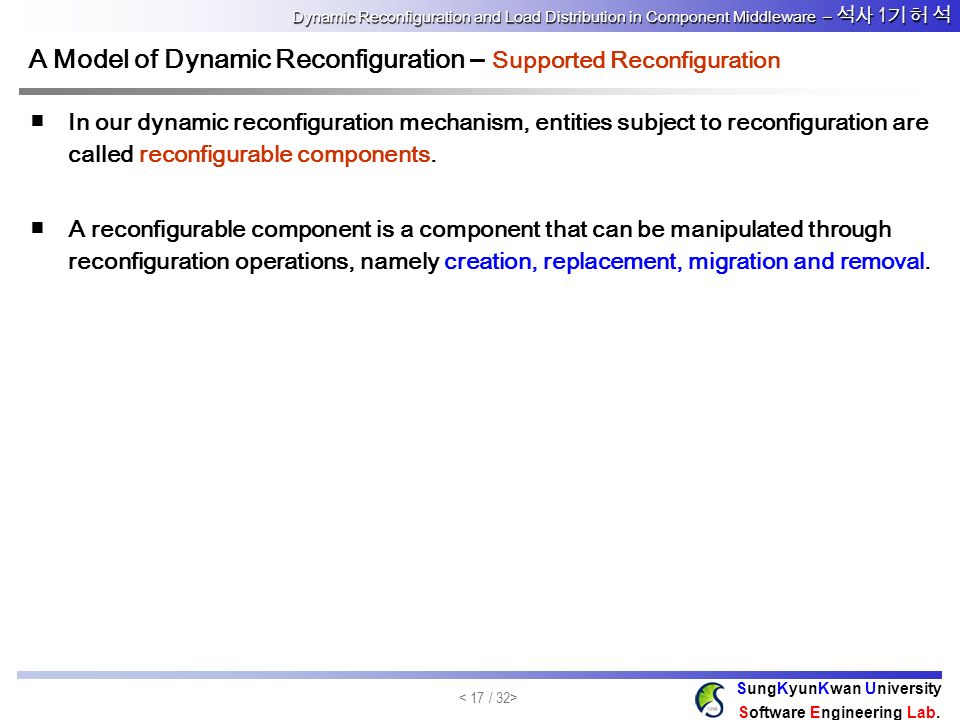 Dynamic Reconfiguration and Load Distribution in Component Middleware – 석사 1기 허 석

A Model of Dynamic Reconfiguration – Supported Reconfiguration

■ In our dynamic reconfiguration mechanism, entities subject to reconfiguration are called reconfigurable components.

■ A reconfigurable component is a component that can be manipulated through reconfiguration operations, namely creation, replacement, migration and removal.

< 17 / 32>

SungKyunKwan University
Software Engineering Lab.